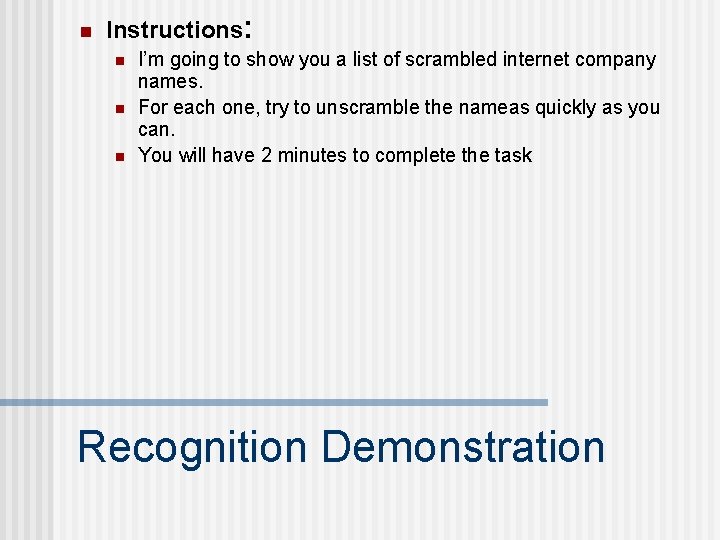 Instructions:

I'm going to show you a list of scrambled internet company names.

For each one, try to unscramble the nameas quickly as you can.

You will have 2 minutes to complete the task

Recognition Demonstration